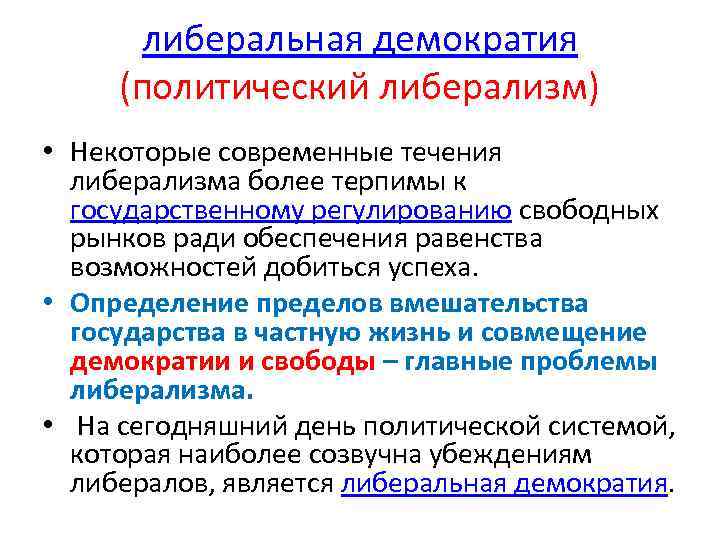 либеральная демократия
(политический либерализм)

• Некоторые современные течения либерализма более терпимы к государственному регулированию свободных рынков ради обеспечения равенства возможностей добиться успеха.

• Определение пределов вмешательства государства в частную жизнь и совмещение демократии и свободы – главные проблемы либерализма.

• На сегодняшний день политической системой, которая наиболее созвучна убеждениям либералов, является либеральная демократия.